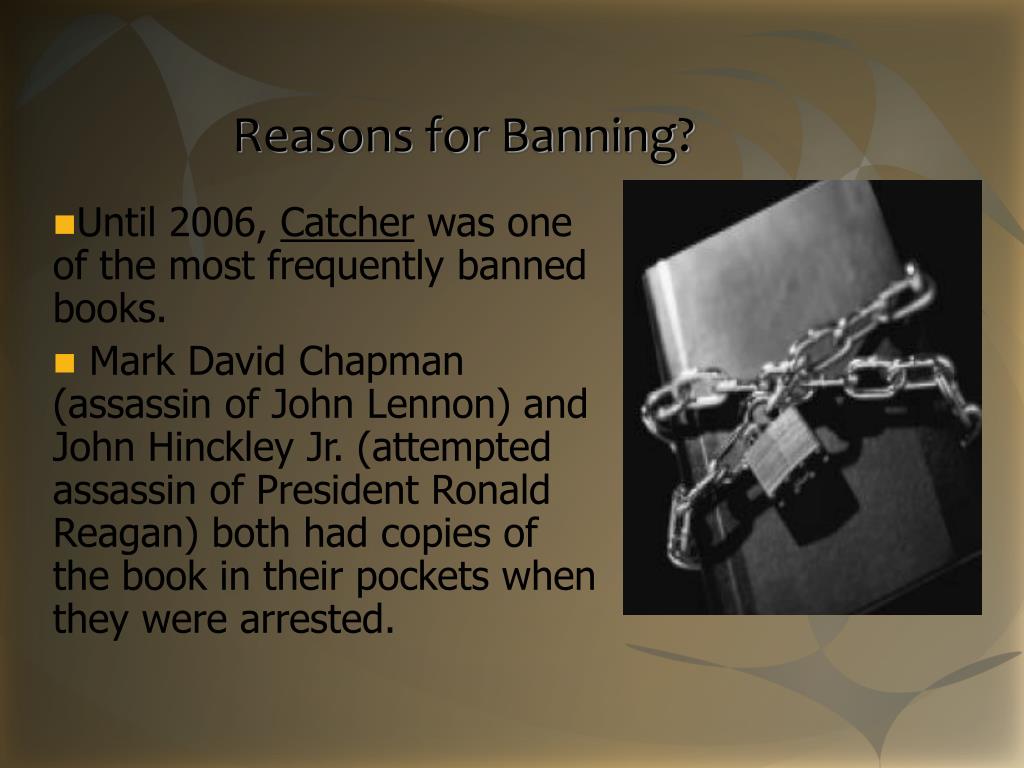 Reasons for Banning?

■Until 2006, Catcher was one of the most frequently banned books.

■ Mark David Chapman (assassin of John Lennon) and John Hinckley Jr. (attempted assassin of President Ronald Reagan) both had copies of the book in their pockets when they were arrested.